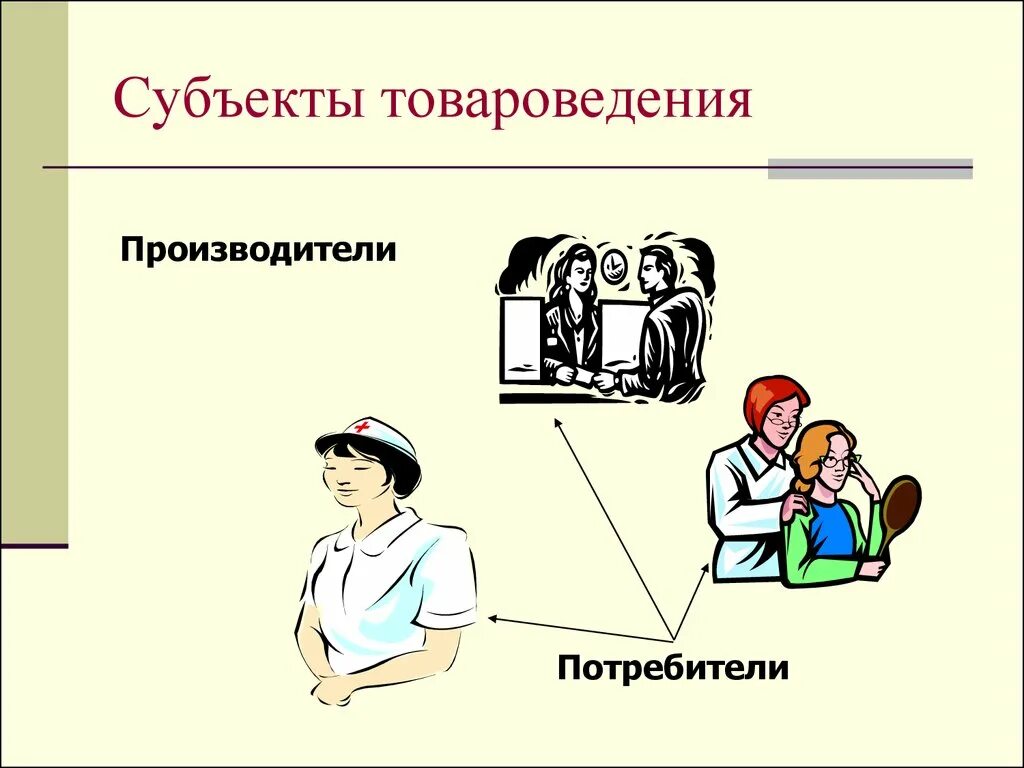 Субъекты товароведения

Производители

Потребители